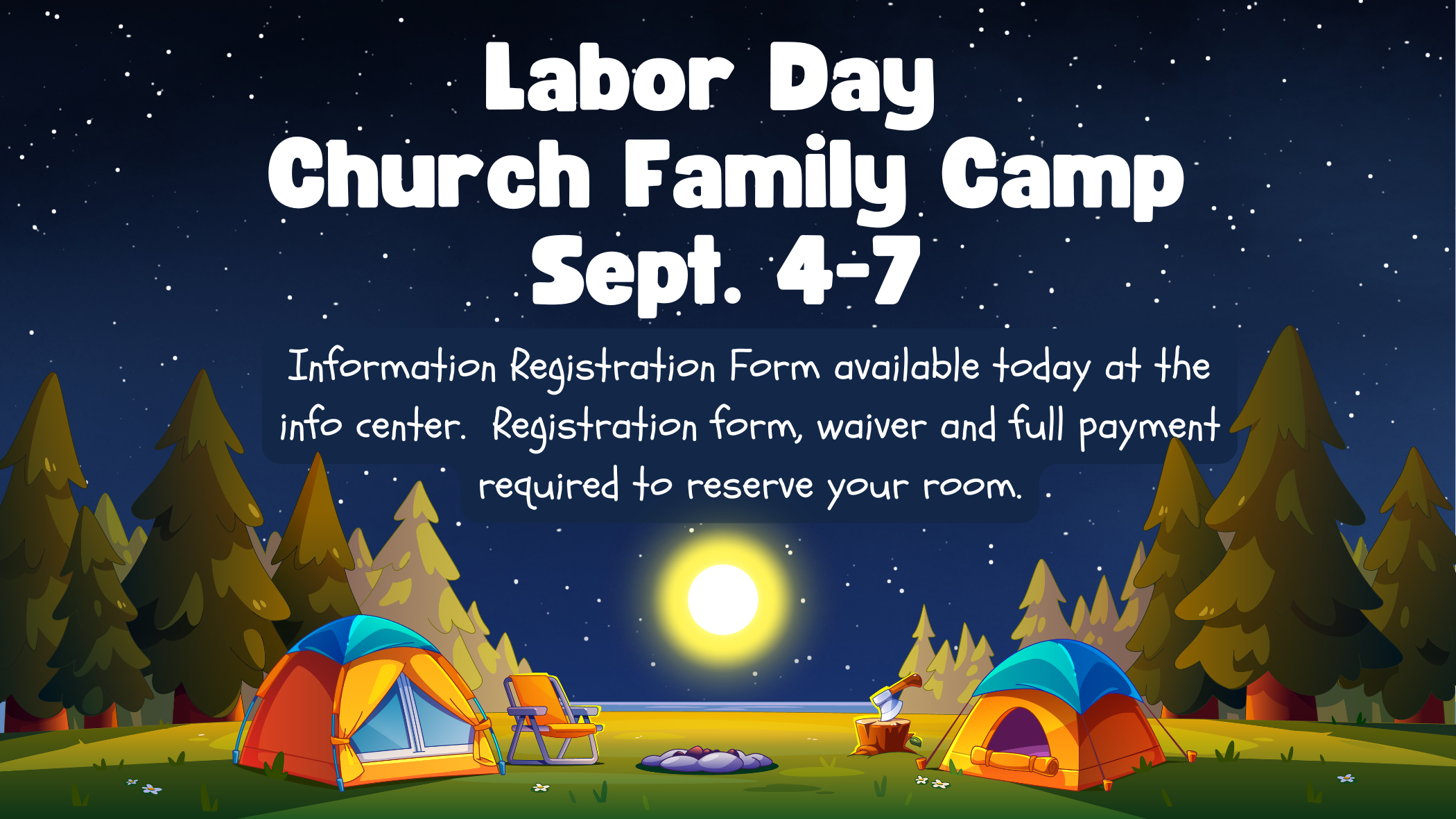 Labor Day
Church Family Camp
Sept. 4-7

Information Registration Form available today at the info center.  Registration form, waiver and full payment required to reserve your room.